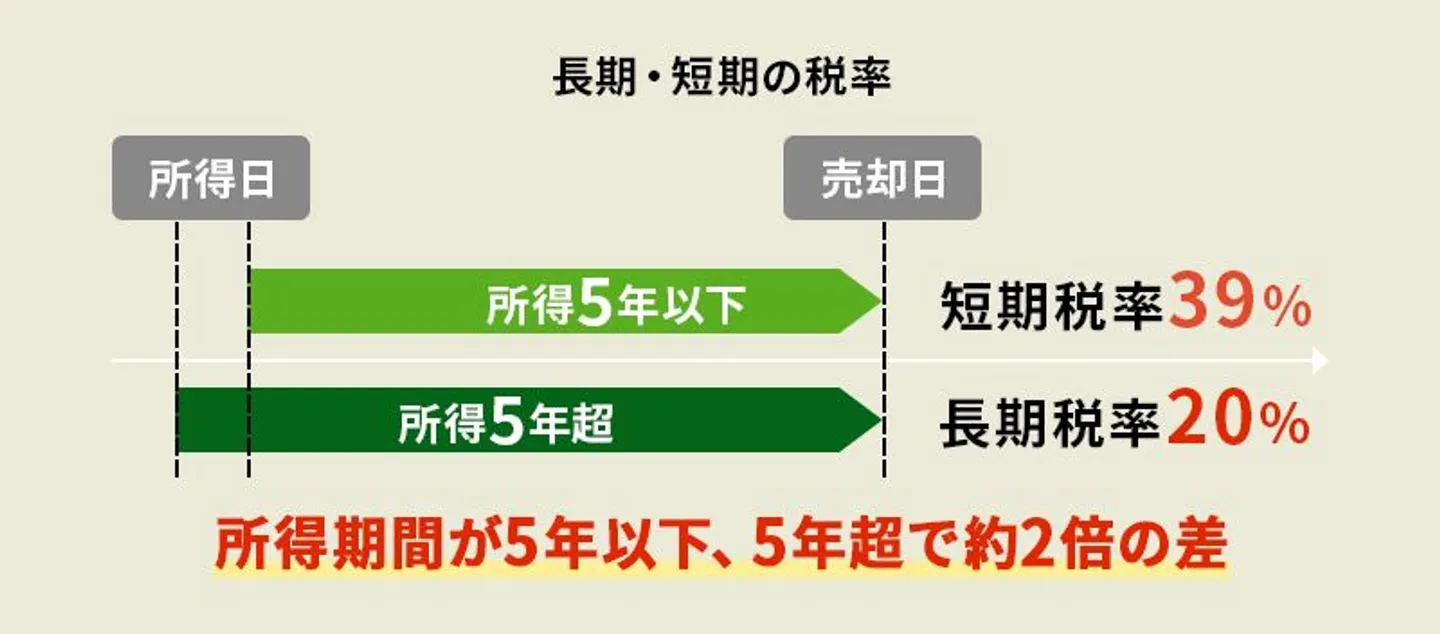 長期・短期の税率

所得日

売却日

所得5年以下

短期税率39%

所得5年超

長期税率20%

所得期間が5年以下、5年超で約2倍の差